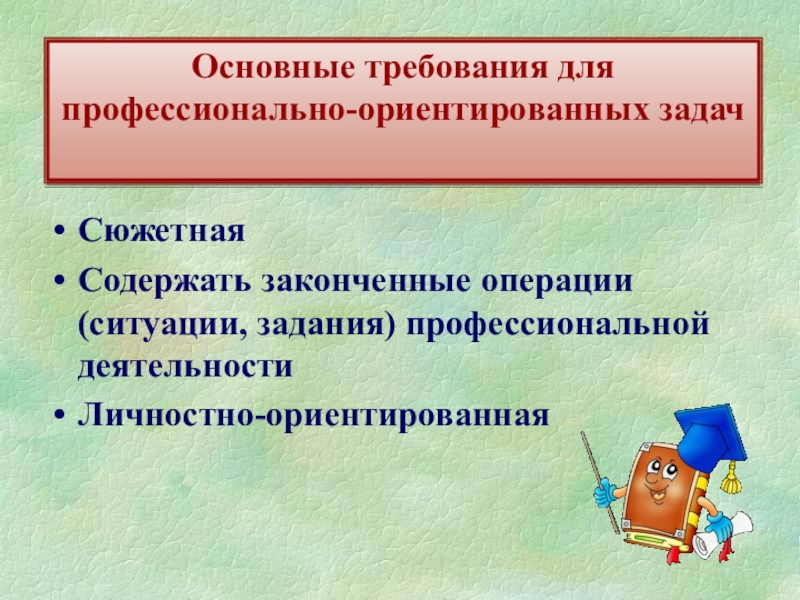 Основные требования для профессионально-ориентированных задач

• Сюжетная
• Содержать законченные операции (ситуации, задания) профессиональной деятельности
• Личностно-ориентированная